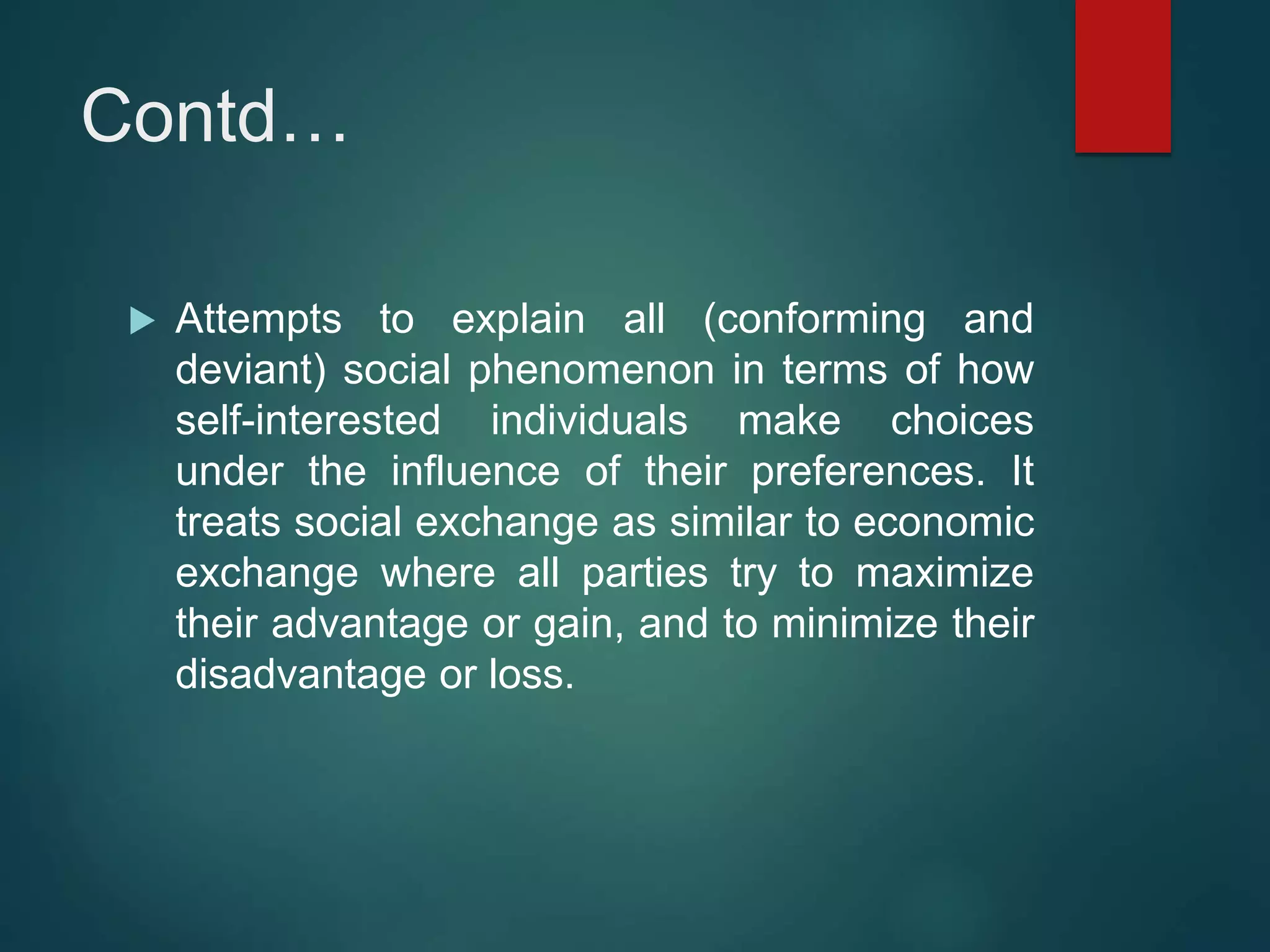 Contd…

Attempts to explain all (conforming and deviant) social phenomenon in terms of how self-interested individuals make choices under the influence of their preferences. It treats social exchange as similar to economic exchange where all parties try to maximize their advantage or gain, and to minimize their disadvantage or loss.